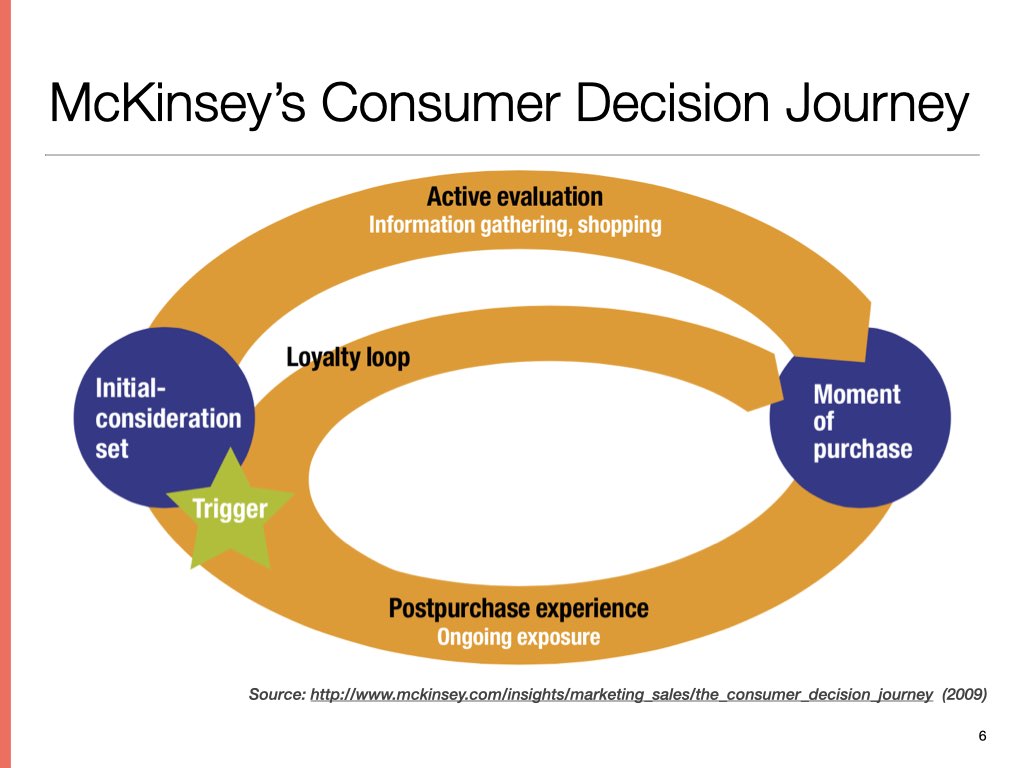 McKinsey's Consumer Decision Journey

Active evaluation
Information gathering, shopping

Loyalty loop

Initial-consideration set

Trigger

Moment of purchase

Postpurchase experience
Ongoing exposure

Source: http://www.mckinsey.com/insights/marketing_sales/the_consumer_decision_journey (2009)

6